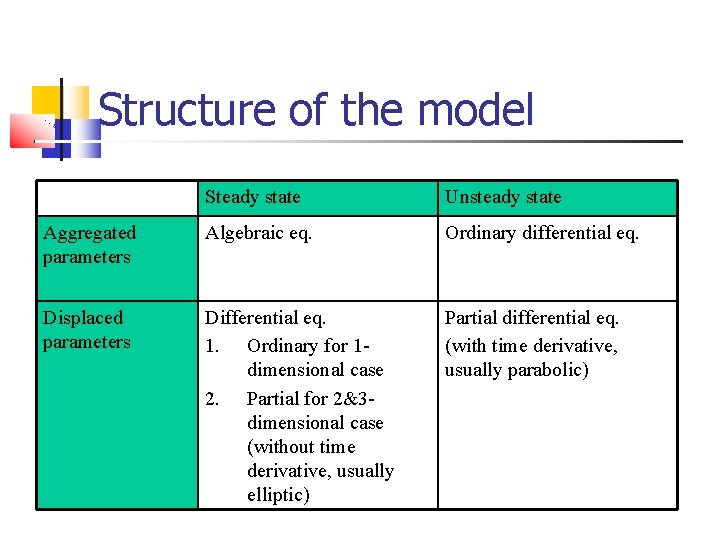 Structure of the model

| | Steady state | Unsteady state |
|---|---|---|
| Aggregated parameters | Algebraic eq. | Ordinary differential eq. |
| Displaced parameters | Differential eq. 1. Ordinary for 1-dimensional case 2. Partial for 2&3-dimensional case (without time derivative, usually elliptic) | Partial differential eq. (with time derivative, usually parabolic) |